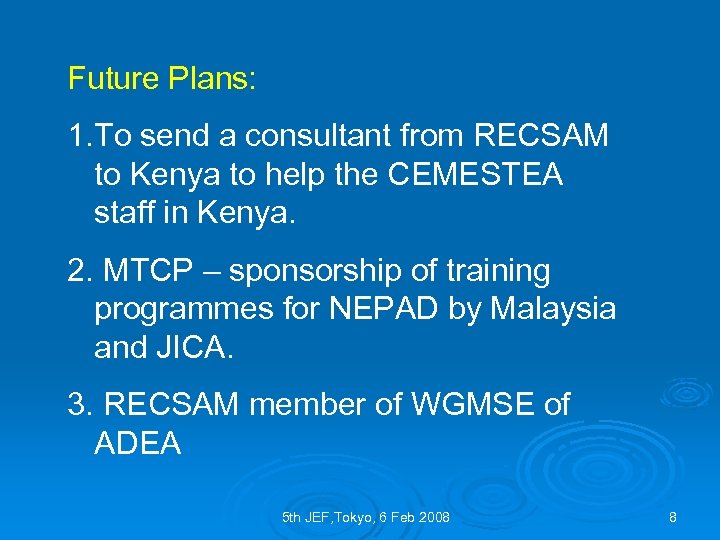 Future Plans:

1.To send a consultant from RECSAM to Kenya to help the CEMESTEA staff in Kenya.

2. MTCP – sponsorship of training programmes for NEPAD by Malaysia and JICA.

3. RECSAM member of WGMSE of ADEA

5th JEF,Tokyo, 6 Feb 2008

8